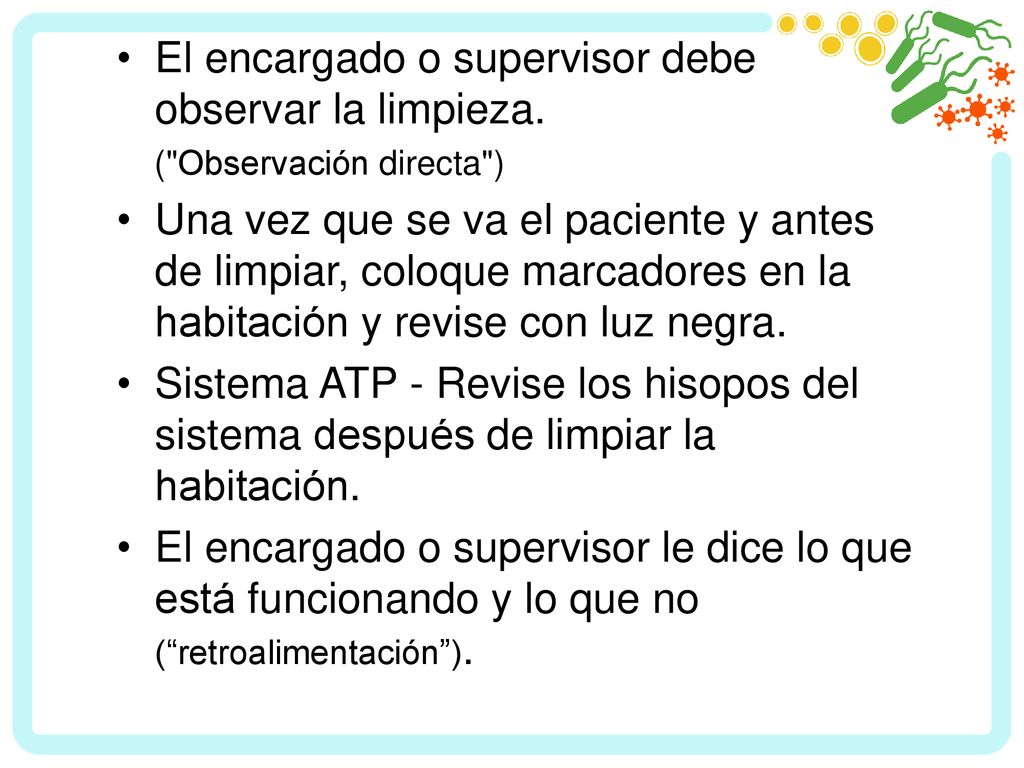 • El encargado o supervisor debe observar la limpieza. ("Observación directa")

• Una vez que se va el paciente y antes de limpiar, coloque marcadores en la habitación y revise con luz negra.

• Sistema ATP - Revise los hisopos del sistema después de limpiar la habitación.

• El encargado o supervisor le dice lo que está funcionando y lo que no (“retroalimentación”).